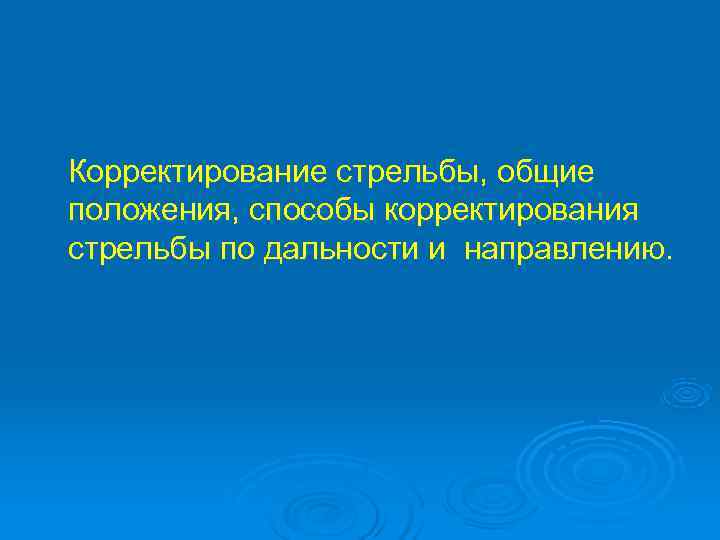 Корректирование стрельбы, общие положения, способы корректирования стрельбы по дальности и  направлению.